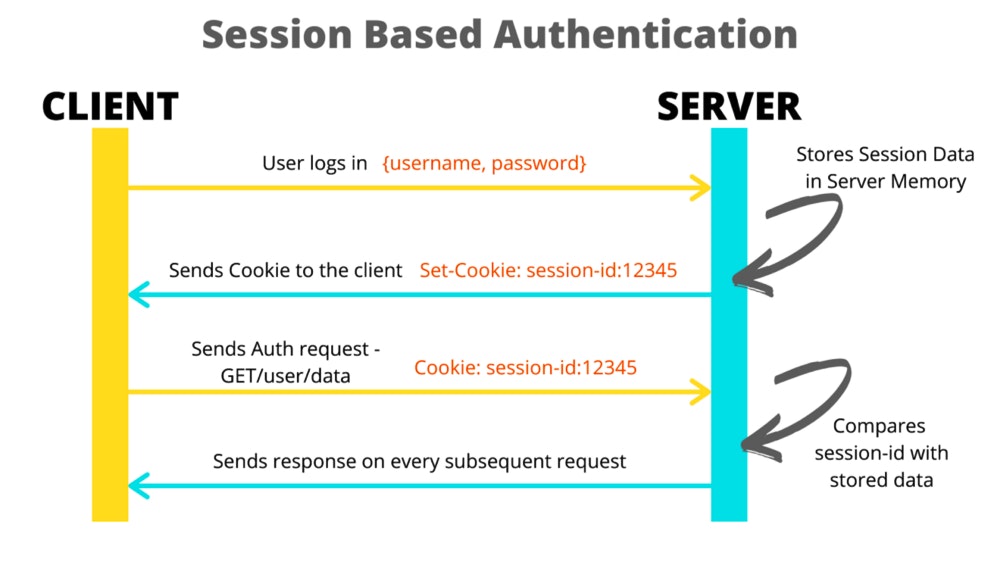 Session Based Authentication

CLIENT

SERVER

User logs in {username, password}

Stores Session Data in Server Memory

Sends Cookie to the client Set-Cookie: session-id:12345

Sends Auth request - GET/user/data

Cookie: session-id:12345

Compares session-id with stored data

Sends response on every subsequent request